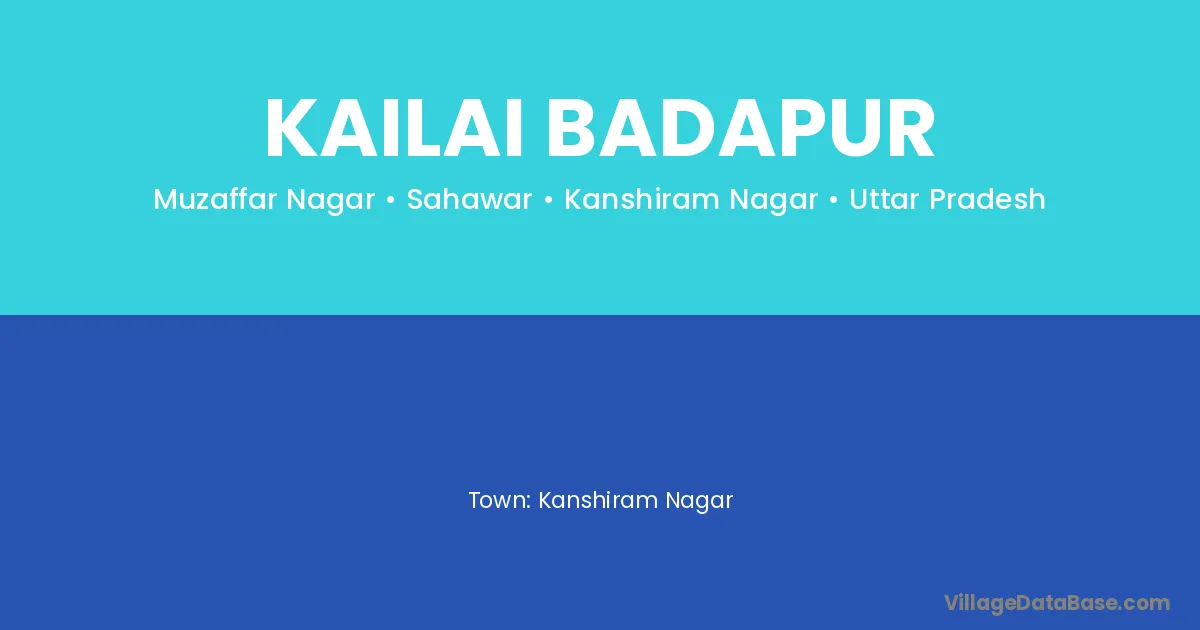 KAILAI BADAPUR

Muzaffar Nagar • Sahawar • Kanshiram Nagar • Uttar Pradesh

Town: Kanshiram Nagar

VillageDataBase.com